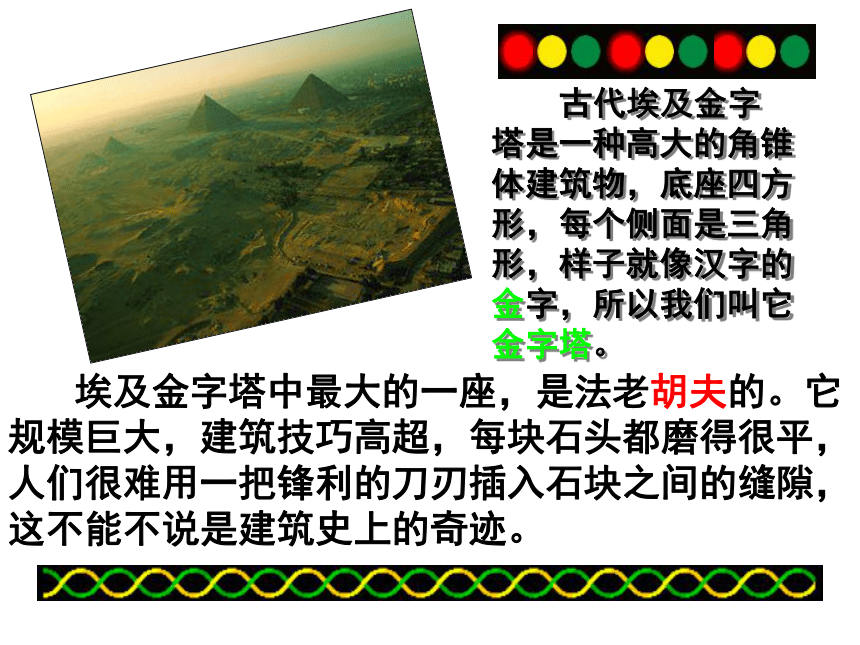 古代埃及金字塔是一种高大的角锥体建筑物，底座四方形，每个侧面是三角形，样子就像汉字的金字，所以我们叫它金字塔。

埃及金字塔中最大的一座，是法老胡夫的。它规模巨大，建筑技巧高超，每块石头都磨得很平，人们很难用一把锋利的刀刃插入石块之间的缝隙，这不能不说是建筑史上的奇迹。